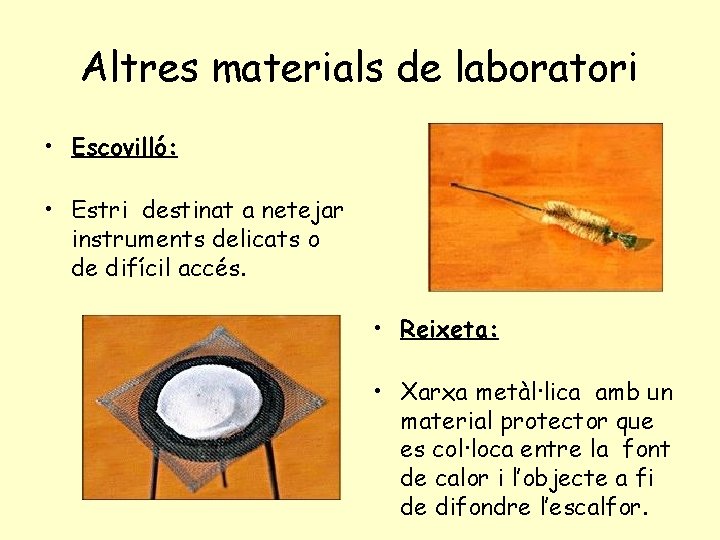 Altres materials de laboratori

• Escovilló:

• Estri destinat a netejar instruments delicats o de difícil accés.

• Reixeta:

• Xarxa metàl·lica amb un material protector que es col·loca entre la font de calor i l'objecte a fi de difondre l'escalfor.